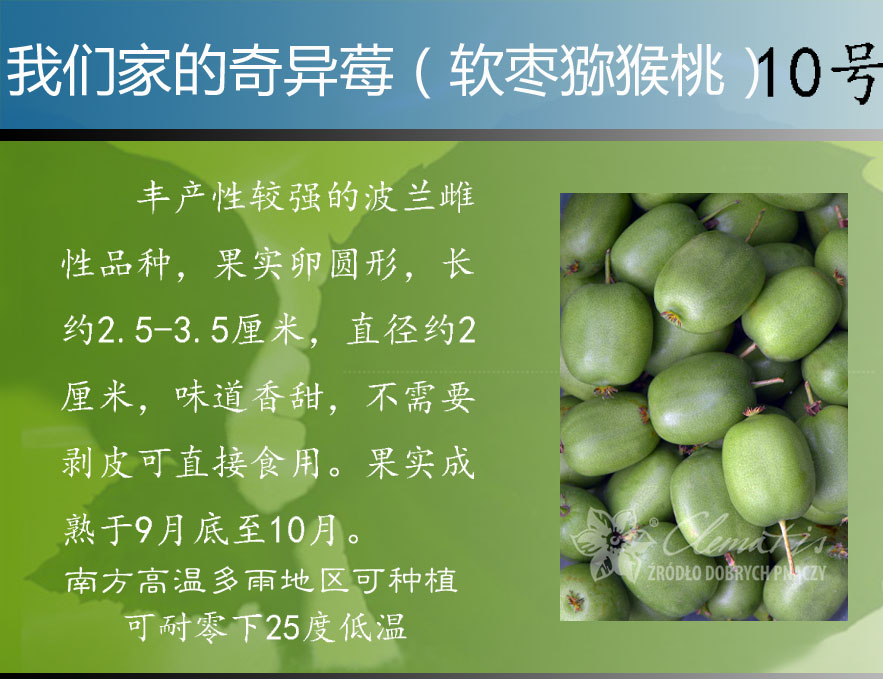 我们家的奇异莓（软枣猕猴桃）10号

丰产性较强的波兰雌性品种，果实卵圆形，长约2.5-3.5厘米，直径约2厘米，味道香甜，不需要剥皮可直接食用。果实成熟于9月底至10月。

南方高温多雨地区可种植

可耐零下25度低温

Clematis

ŹRÓDŁO DOBRYCH PNĄCZY